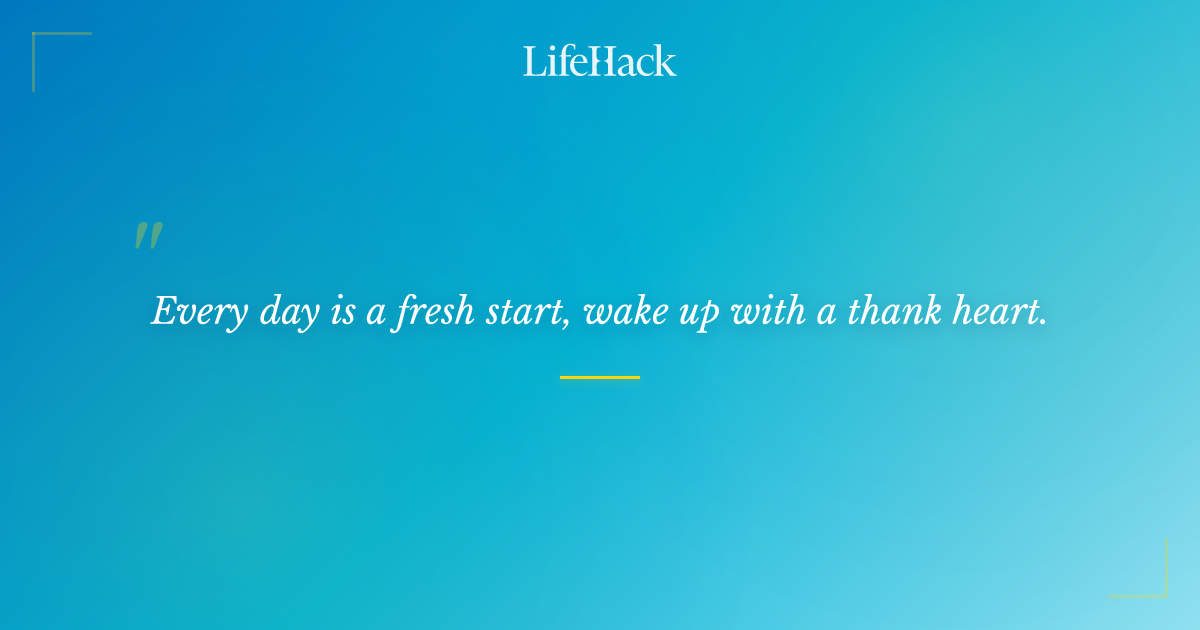 LifeHack

"

Every day is a fresh start, wake up with a thank heart.